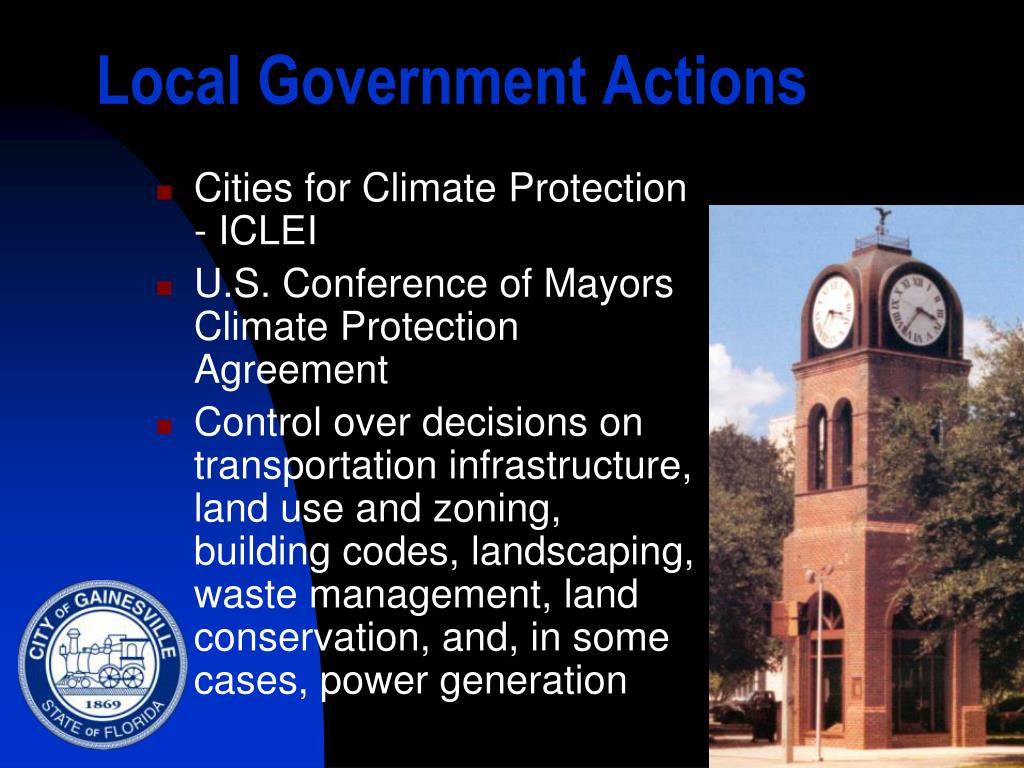 Local Government Actions

Cities for Climate Protection - ICLEI

U.S. Conference of Mayors Climate Protection Agreement

Control over decisions on transportation infrastructure, land use and zoning, building codes, landscaping, waste management, land conservation, and, in some cases, power generation

CITY OF GAINESVILLE
1869
STATE OF FLORIDA